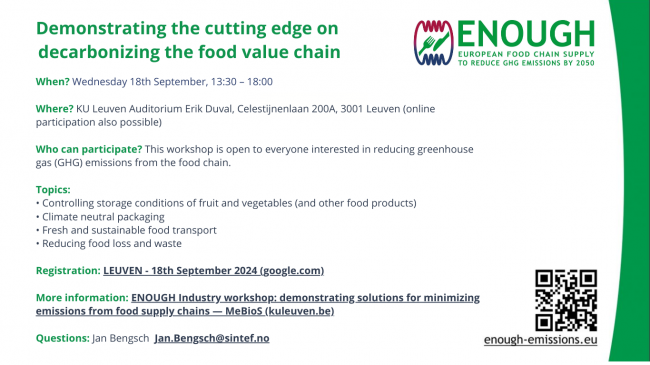 Demonstrating the cutting edge on decarbonizing the food value chain

ENOUGH
EUROPEAN FOOD CHAIN SUPPLY TO REDUCE GHG EMISSIONS BY 2050

When? Wednesday 18th September, 13:30 – 18:00

Where? KU Leuven Auditorium Erik Duval, Celestijnenlaan 200A, 3001 Leuven (online participation also possible)

Who can participate? This workshop is open to everyone interested in reducing greenhouse gas (GHG) emissions from the food chain.

Topics:
• Controlling storage conditions of fruit and vegetables (and other food products)
• Climate neutral packaging
• Fresh and sustainable food transport
• Reducing food loss and waste

Registration: LEUVEN - 18th September 2024 (google.com)

More information: ENOUGH Industry workshop: demonstrating solutions for minimizing emissions from food supply chains — MeBioS (kuleuven.be)

Questions: Jan Bengsch Jan.Bengsch@sintef.no

enough-emissions.eu